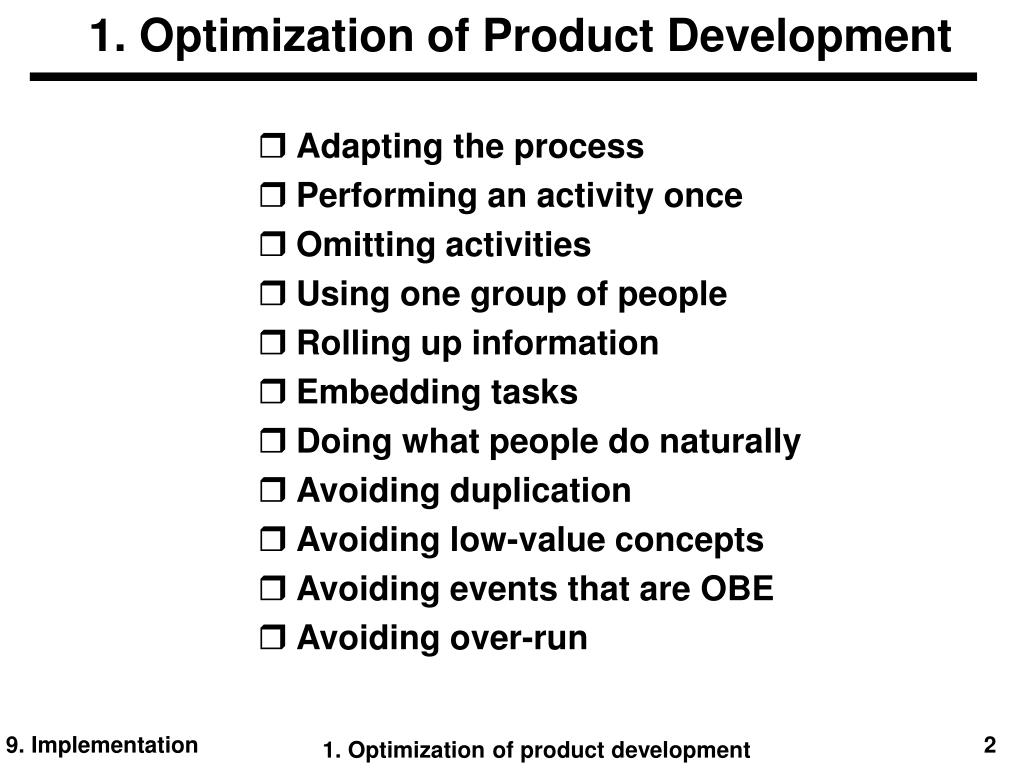 1. Optimization of Product Development

❒ Adapting the process
❒ Performing an activity once
❒ Omitting activities
❒ Using one group of people
❒ Rolling up information
❒ Embedding tasks
❒ Doing what people do naturally
❒ Avoiding duplication
❒ Avoiding low-value concepts
❒ Avoiding events that are OBE
❒ Avoiding over-run

9. Implementation

1. Optimization of product development

2